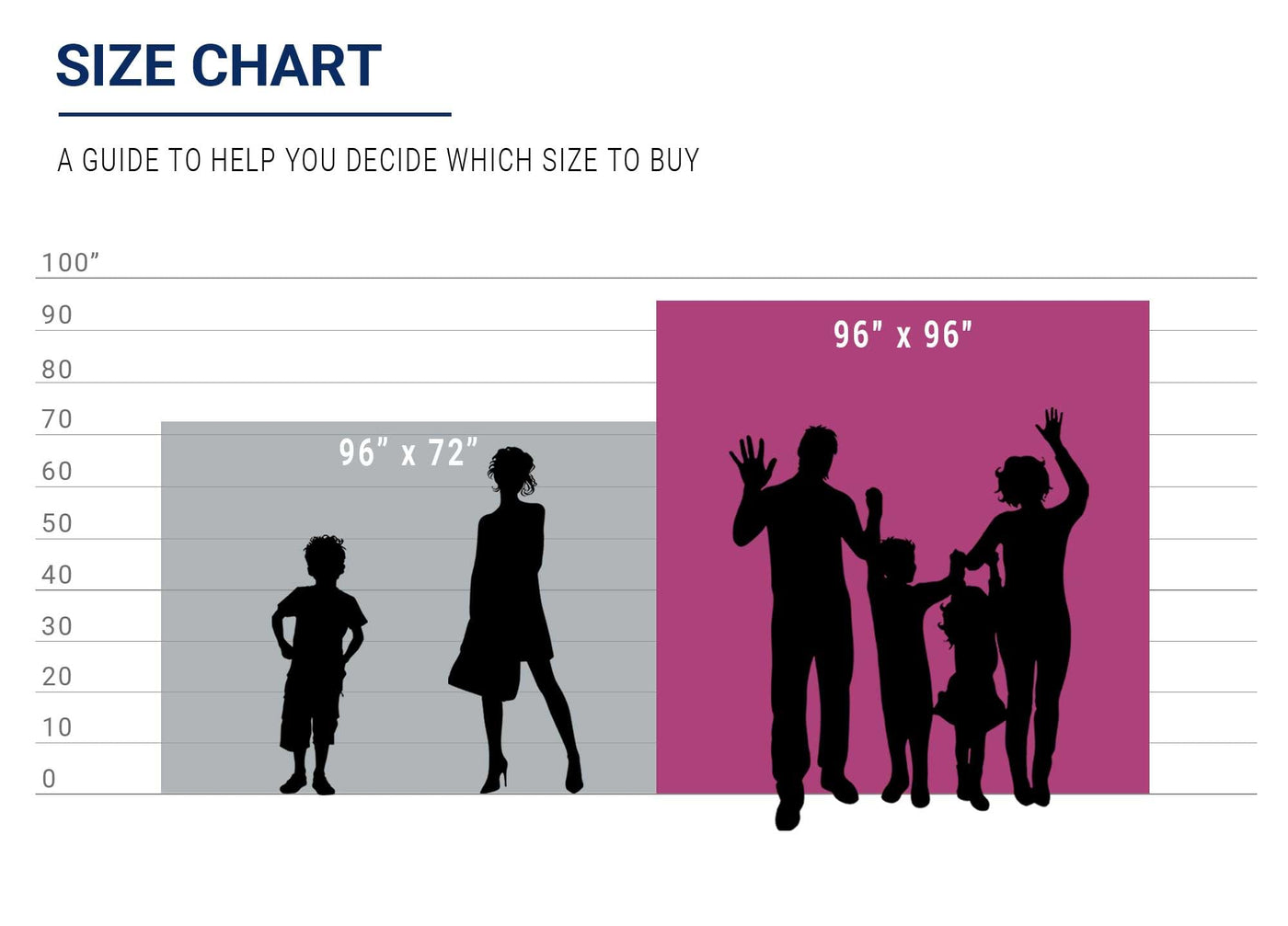 SIZE CHART

A GUIDE TO HELP YOU DECIDE WHICH SIZE TO BUY

100"
90
80
70
60
50
40
30
20
10
0

96" x 72"

96" x 96"